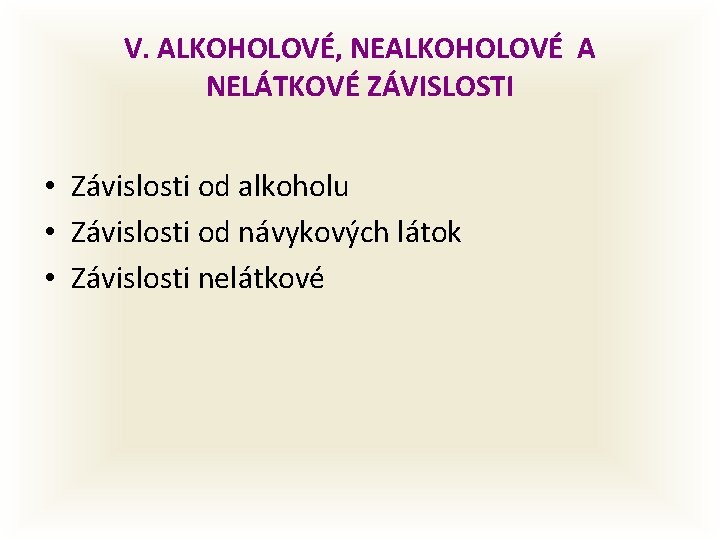 V. ALKOHOLOVÉ, NEALKOHOLOVÉ A NELÁTKOVÉ ZÁVISLOSTI

• Závislosti od alkoholu
• Závislosti od návykových látok
• Závislosti nelátkové